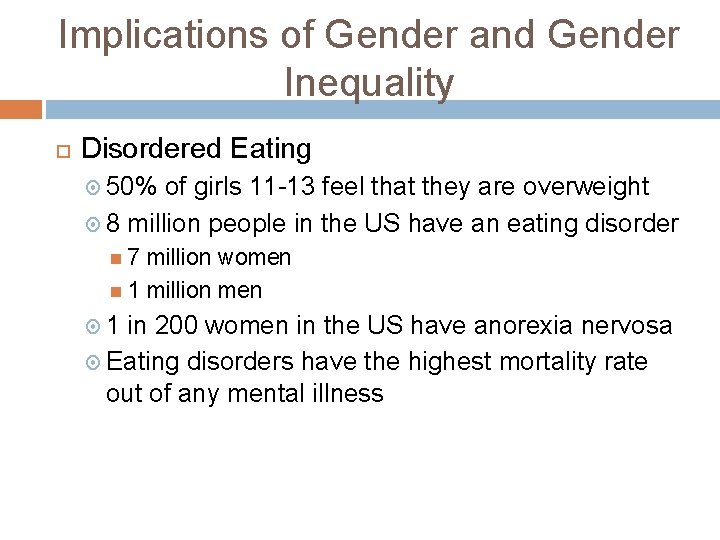 Implications of Gender and Gender Inequality

Disordered Eating

50% of girls 11-13 feel that they are overweight

8 million people in the US have an eating disorder

7 million women

1 million men

1 in 200 women in the US have anorexia nervosa

Eating disorders have the highest mortality rate out of any mental illness